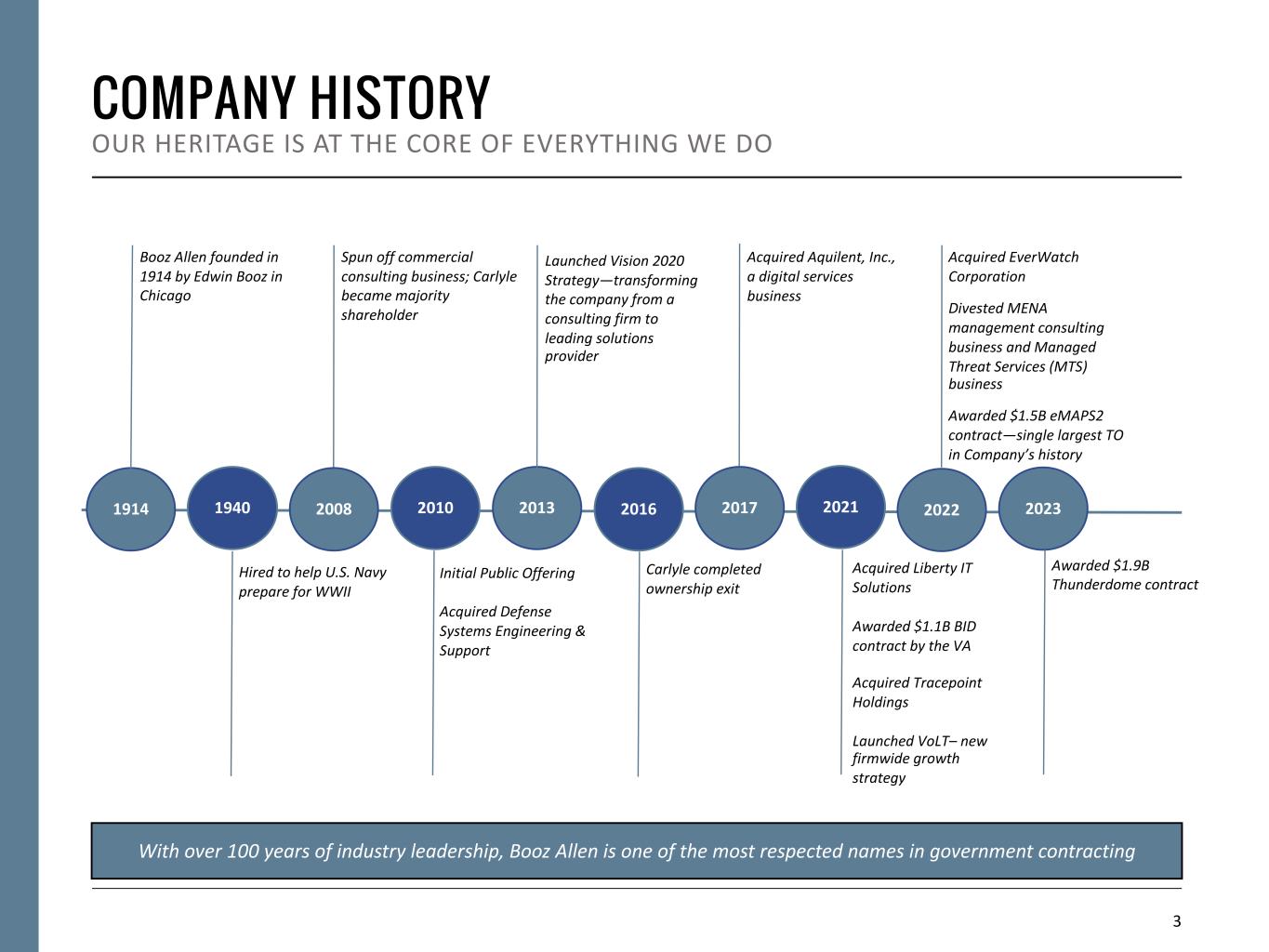 COMPANY HISTORY
OUR HERITAGE IS AT THE CORE OF EVERYTHING WE DO

Booz Allen founded in 1914 by Edwin Booz in Chicago

Spun off commercial consulting business; Carlyle became majority shareholder

Launched Vision 2020 Strategy—transforming the company from a consulting firm to leading solutions provider

Acquired Aquilent, Inc., a digital services business

Acquired EverWatch Corporation

Divested MENA management consulting business and Managed Threat Services (MTS) business

Awarded $1.5B eMAPS2 contract—single largest TO in Company's history

1914 1940 2008 2010 2013 2016 2017 2021 2022 2023

Hired to help U.S. Navy prepare for WWII

Initial Public Offering

Acquired Defense Systems Engineering & Support

Carlyle completed ownership exit

Acquired Liberty IT Solutions

Awarded $1.1B BID contract by the VA

Acquired Tracepoint Holdings

Launched VoLT– new firmwide growth strategy

Awarded $1.9B Thunderdome contract

With over 100 years of industry leadership, Booz Allen is one of the most respected names in government contracting

3